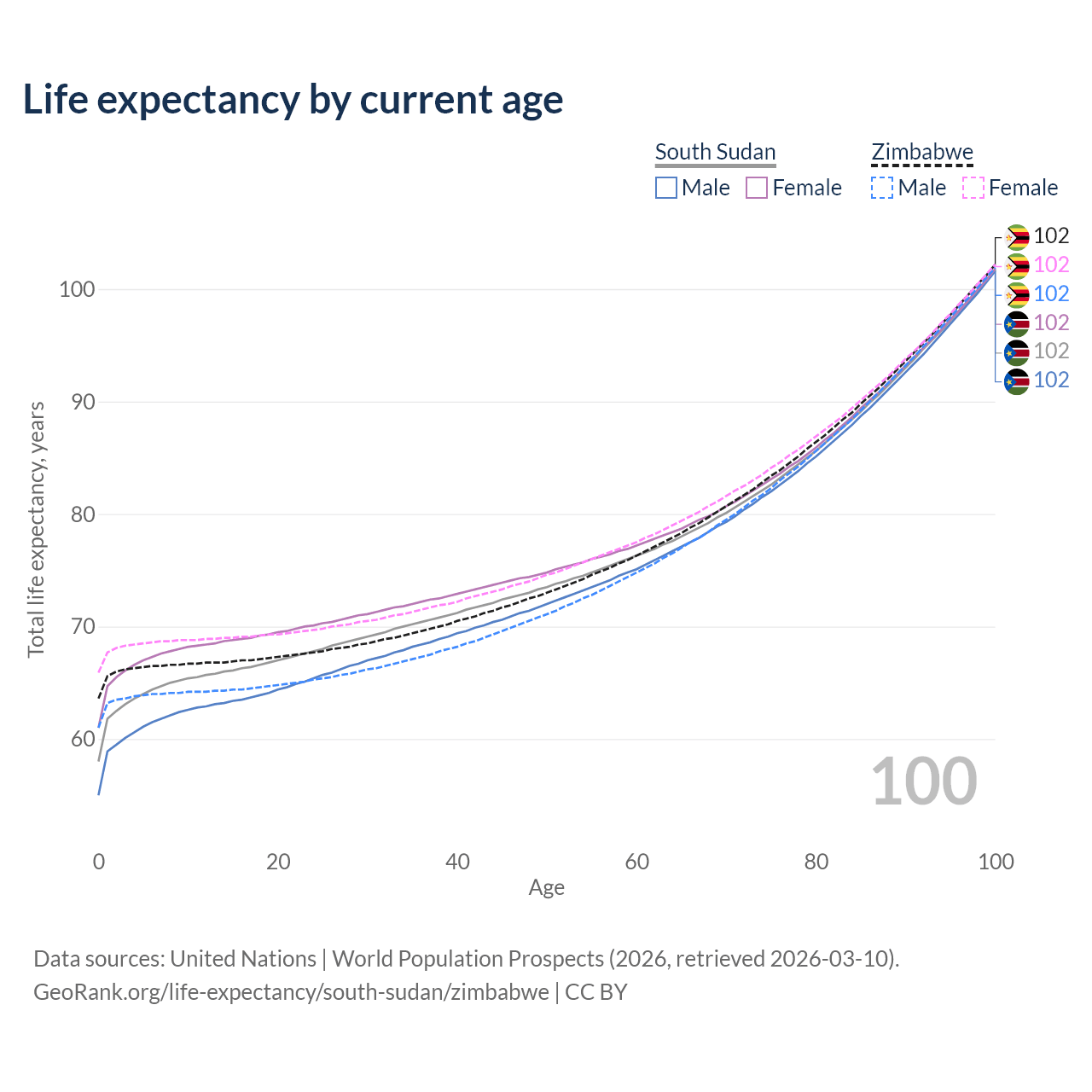 Life expectancy by current age

South Sudan
Male Female

Zimbabwe
Male Female

102
102
102
102
102
102

100
90
80
70
60

Total life expectancy, years

100

0 20 40 60 80 100
Age

Data sources: United Nations | World Population Prospects (2026, retrieved 2026-03-10).
GeoRank.org/life-expectancy/south-sudan/zimbabwe | CC BY